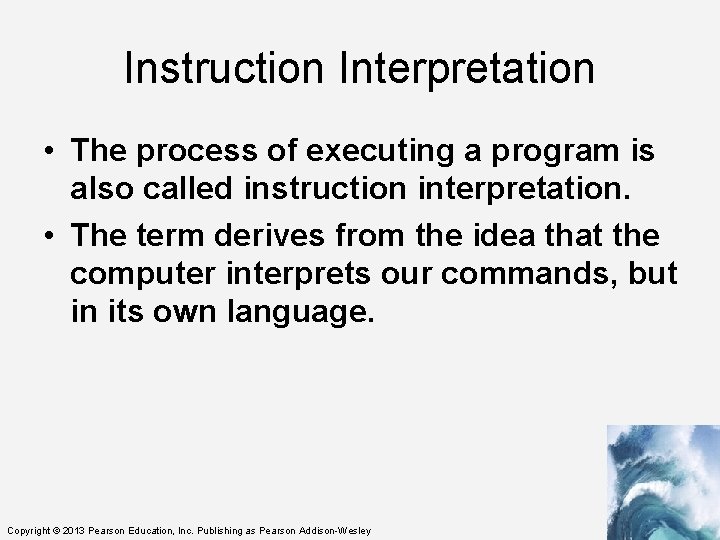 Instruction Interpretation

• The process of executing a program is also called instruction interpretation.

• The term derives from the idea that the computer interprets our commands, but in its own language.

Copyright © 2013 Pearson Education, Inc. Publishing as Pearson Addison-Wesley